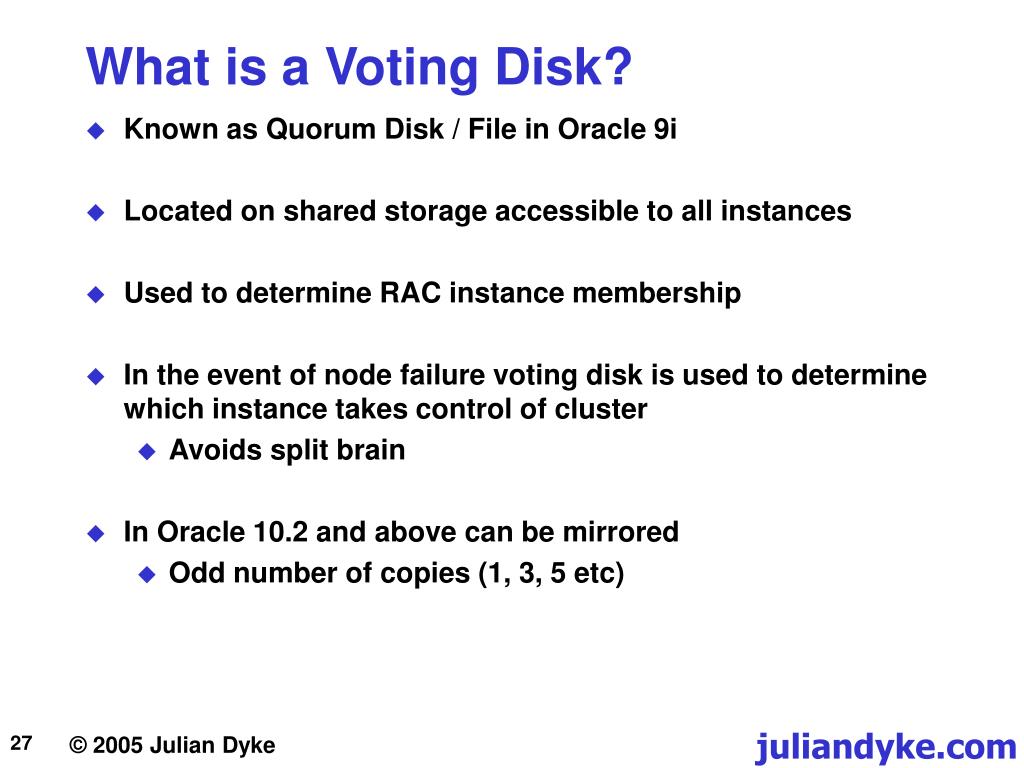 What is a Voting Disk?

Known as Quorum Disk / File in Oracle 9i

Located on shared storage accessible to all instances

Used to determine RAC instance membership

In the event of node failure voting disk is used to determine which instance takes control of cluster

Avoids split brain

In Oracle 10.2 and above can be mirrored

Odd number of copies (1, 3, 5 etc)

27

© 2005 Julian Dyke

juliandyke.com